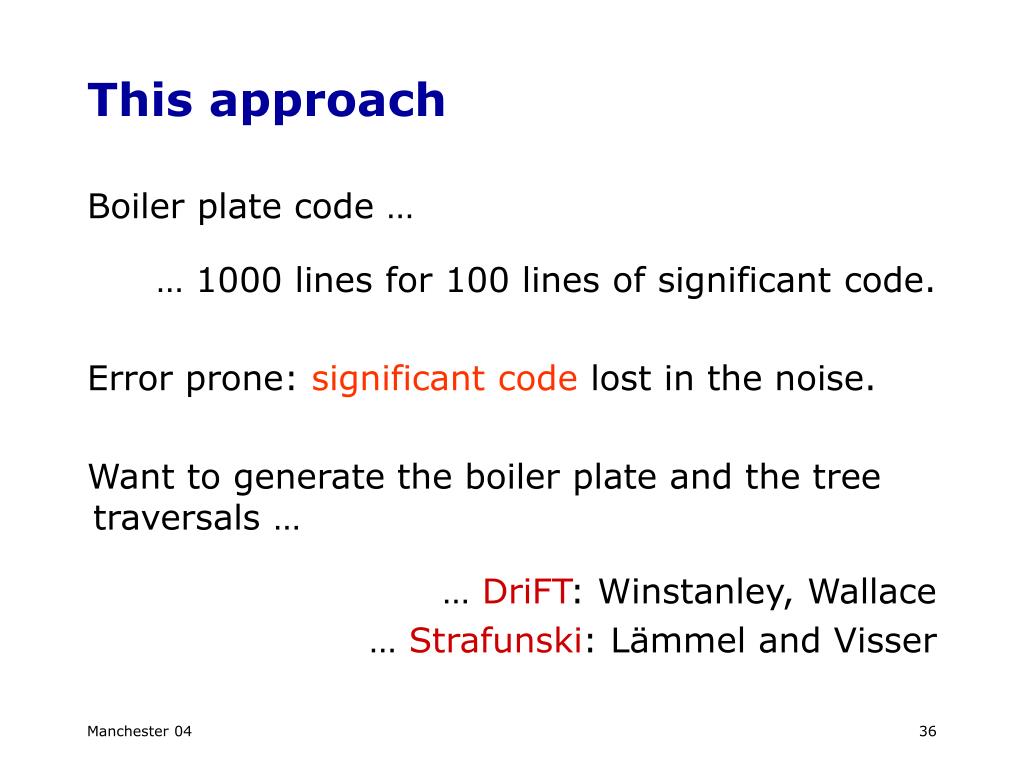 This approach

Boiler plate code …

… 1000 lines for 100 lines of significant code.

Error prone: significant code lost in the noise.

Want to generate the boiler plate and the tree traversals …

… DriFT: Winstanley, Wallace
… Strafunski: Lämmel and Visser

Manchester 04

36